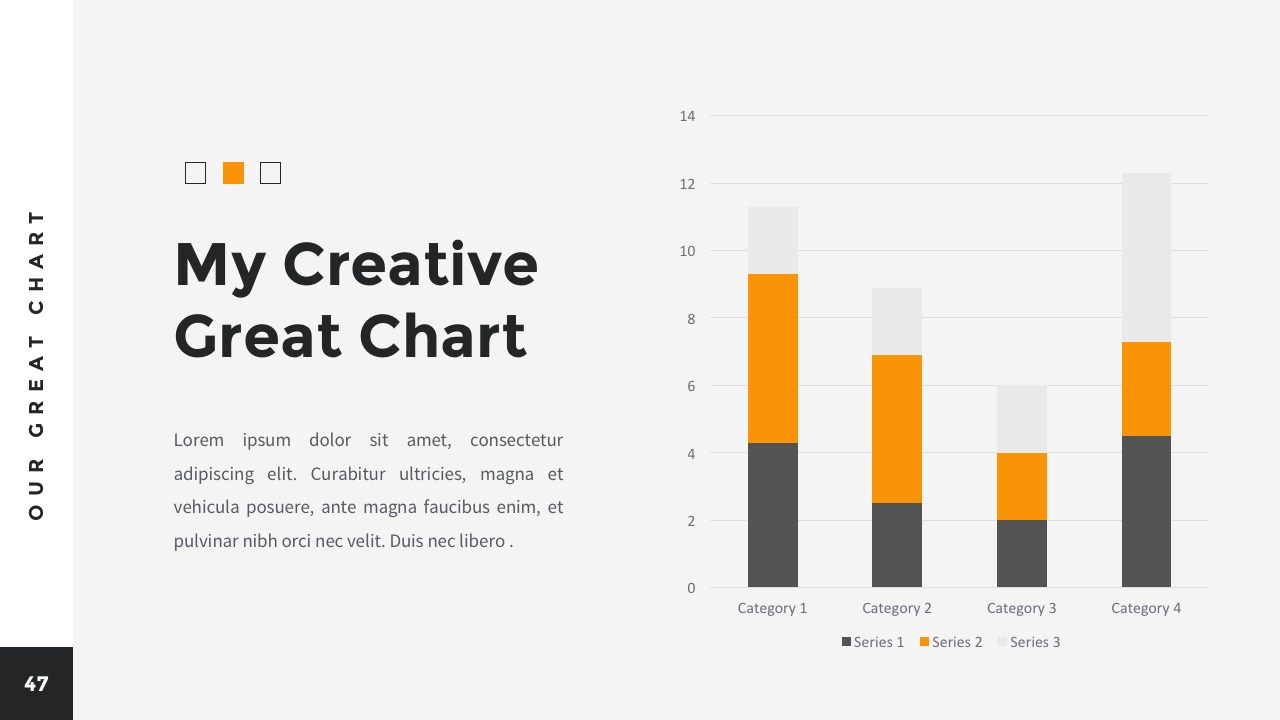 OUR GREAT CHART

My Creative Great Chart

Lorem ipsum dolor sit amet, consectetur adipiscing elit. Curabitur ultricies, magna et vehicula posuere, ante magna faucibus enim, et pulvinar nibh orci nec velit. Duis nec libero .

14
12
10
8
6
4
2
0

Category 1
Category 2
Category 3
Category 4

Series 1 Series 2 Series 3

47